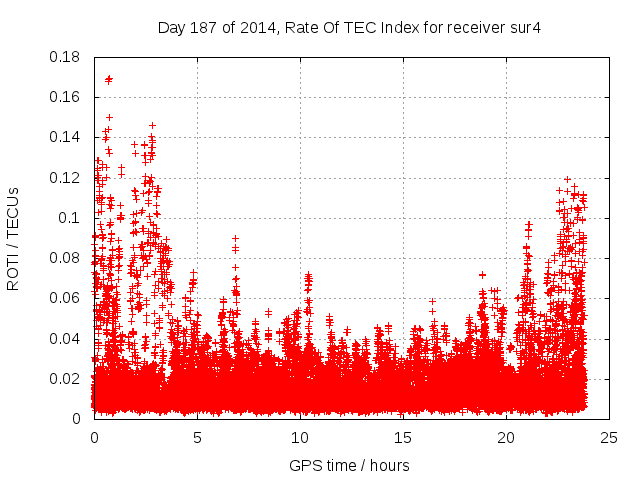 Day 187 of 2014, Rate Of TEC Index for receiver sur4

ROTI / TECUs

0.18
0.16
0.14
0.12
0.1
0.08
0.06
0.04
0.02
0

0
5
10
15
20
25

GPS time / hours